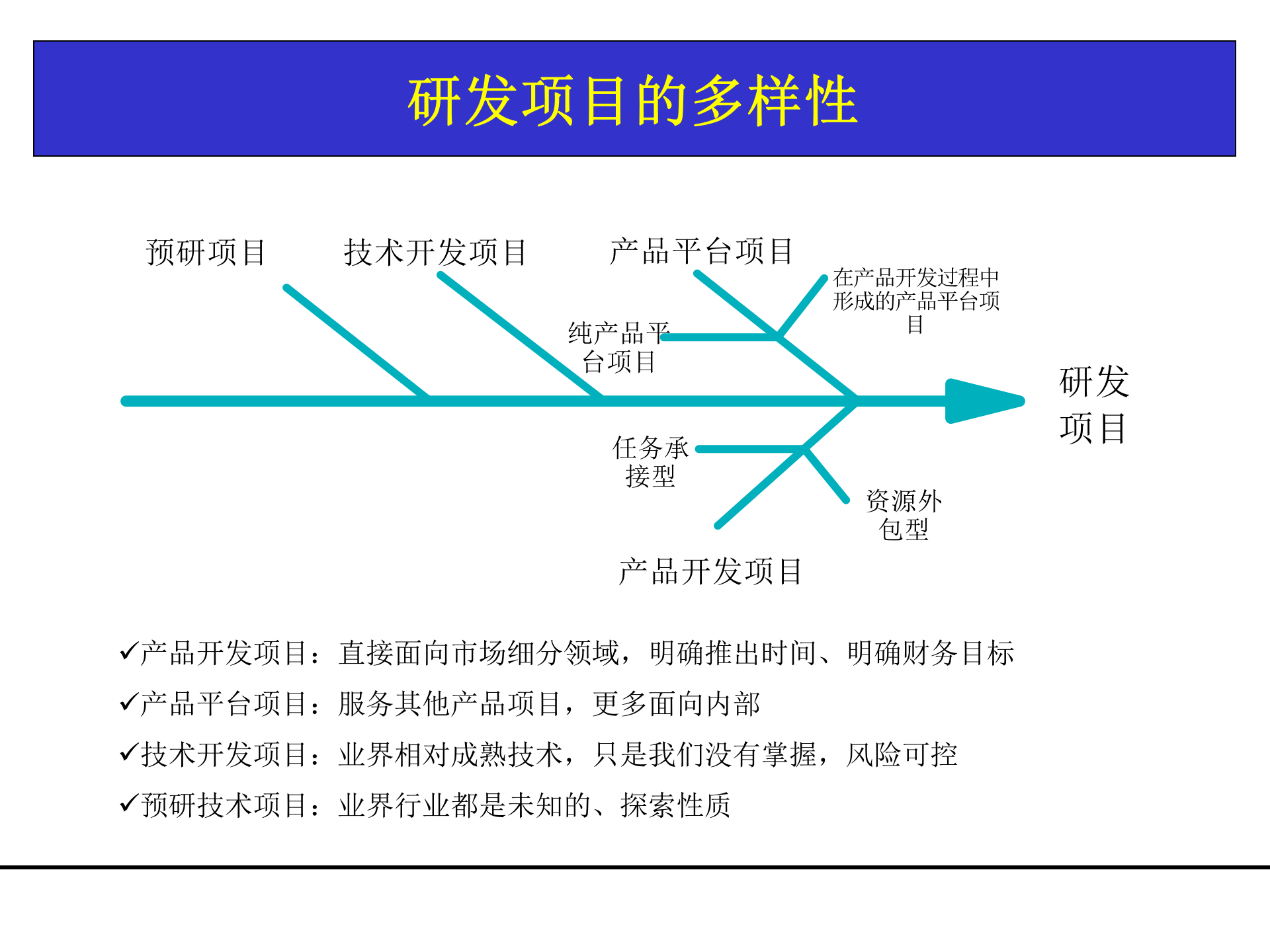 研发项目的多样性

预研项目
技术开发项目
产品平台项目
在产品开发过程中形成的产品平台项目
纯产品平台项目
研发项目
任务承接型
资源外包型
产品开发项目

✓产品开发项目：直接面向市场细分领域，明确推出时间、明确财务目标
✓产品平台项目：服务其他产品项目，更多面向内部
✓技术开发项目：业界相对成熟技术，只是我们没有掌握，风险可控
✓预研技术项目：业界行业都是未知的、探索性质